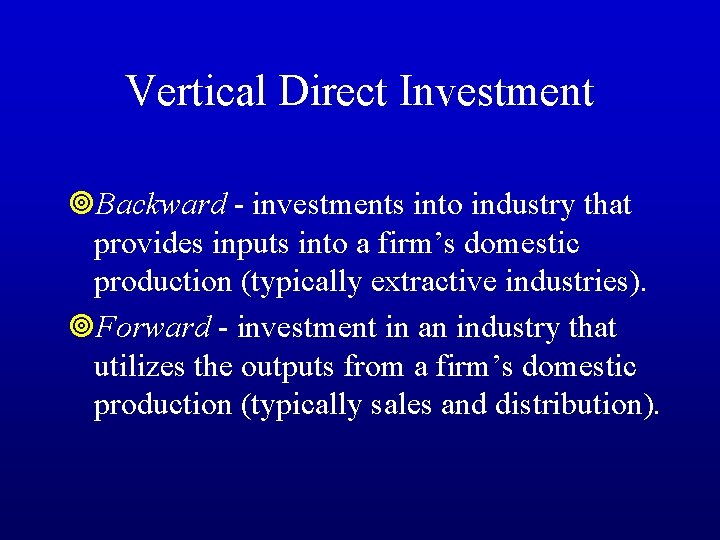 Vertical Direct Investment

Backward - investments into industry that provides inputs into a firm’s domestic production (typically extractive industries).

Forward - investment in an industry that utilizes the outputs from a firm’s domestic production (typically sales and distribution).